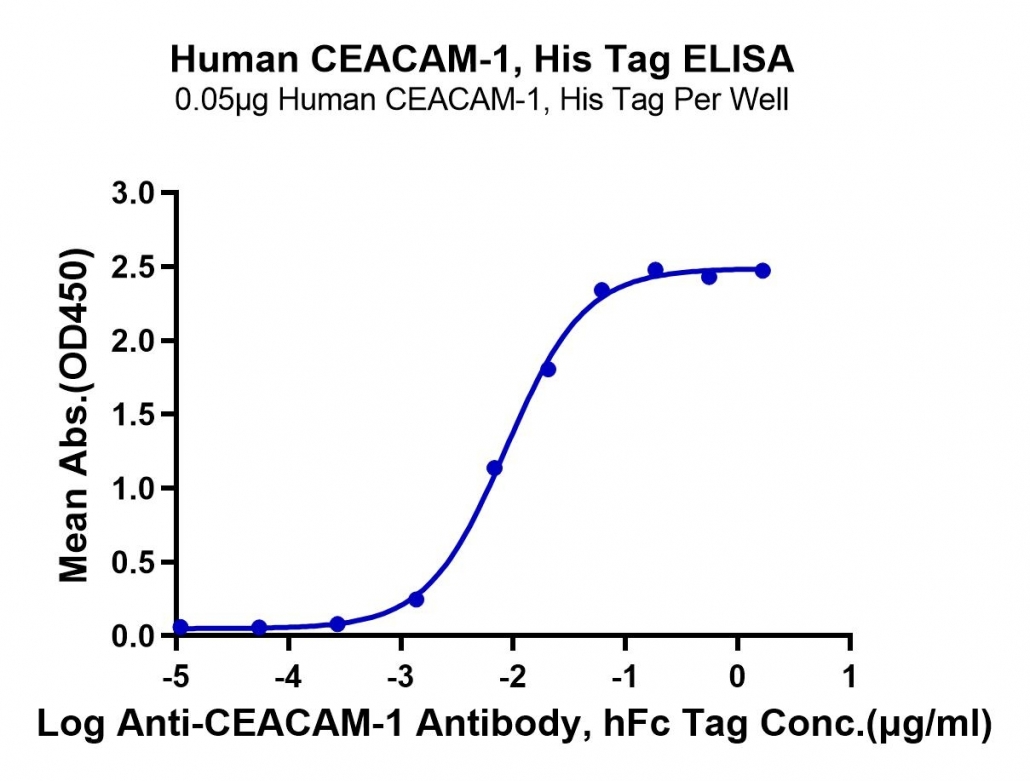 Human CEACAM-1, His Tag ELISA
0.05μg Human CEACAM-1, His Tag Per Well

Mean Abs.(OD450)

3.0
2.5
2.0
1.5
1.0
0.5
0.0

-5
-4
-3
-2
-1
0
1

Log Anti-CEACAM-1 Antibody, hFc Tag Conc.(μg/ml)